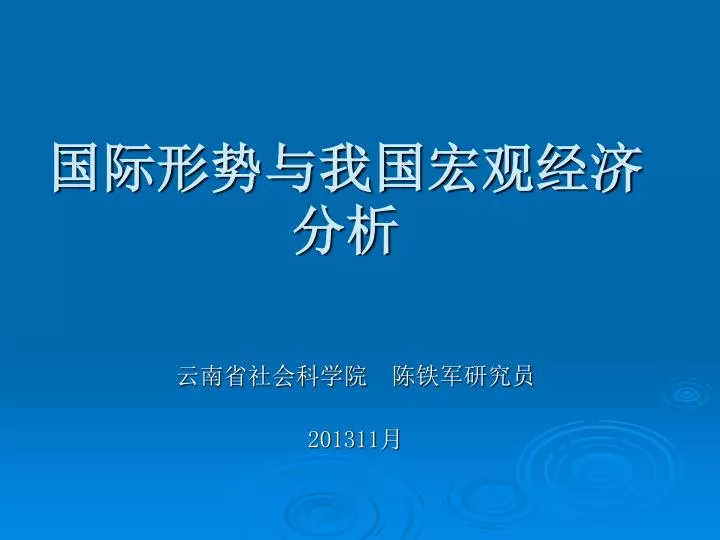 国际形势与我国宏观经济分析

云南省社会科学院　陈铁军研究员

201311月